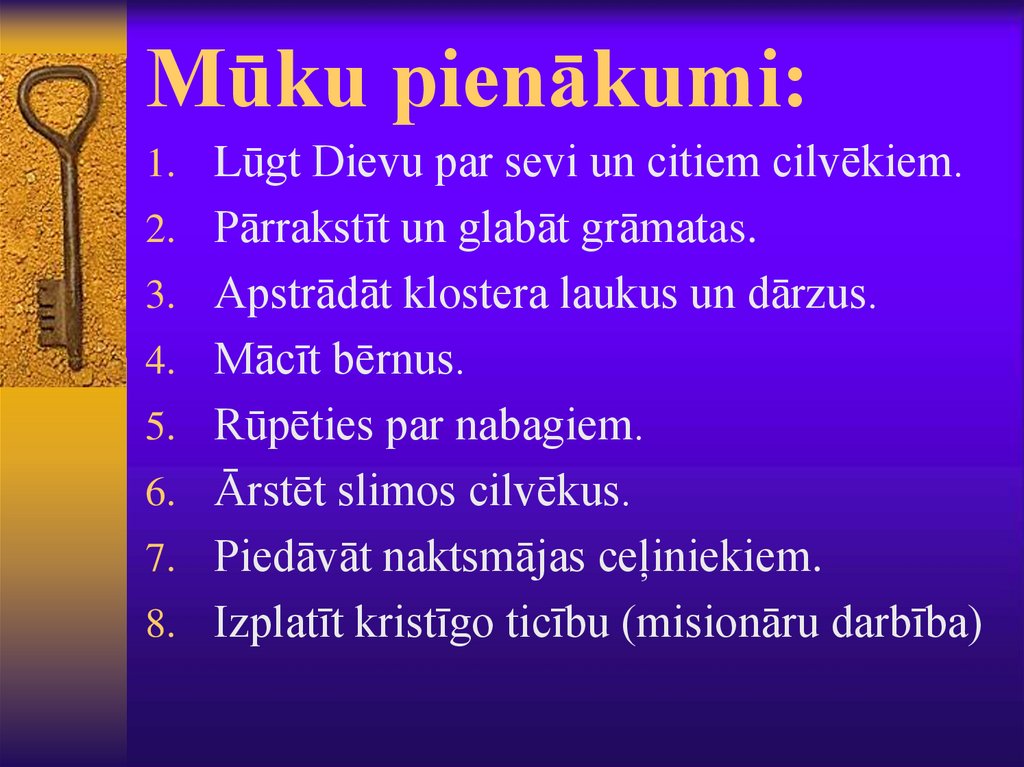 Mūku pienākumi:

1. Lūgt Dievu par sevi un citiem cilvēkiem.
2. Pārrakstīt un glabāt grāmatas.
3. Apstrādāt klostera laukus un dārzus.
4. Mācīt bērnus.
5. Rūpēties par nabagiem.
6. Ārstēt slimos cilvēkus.
7. Piedāvāt naktsmājas ceļiniekiem.
8. Izplatīt kristīgo ticību (misionāru darbība)